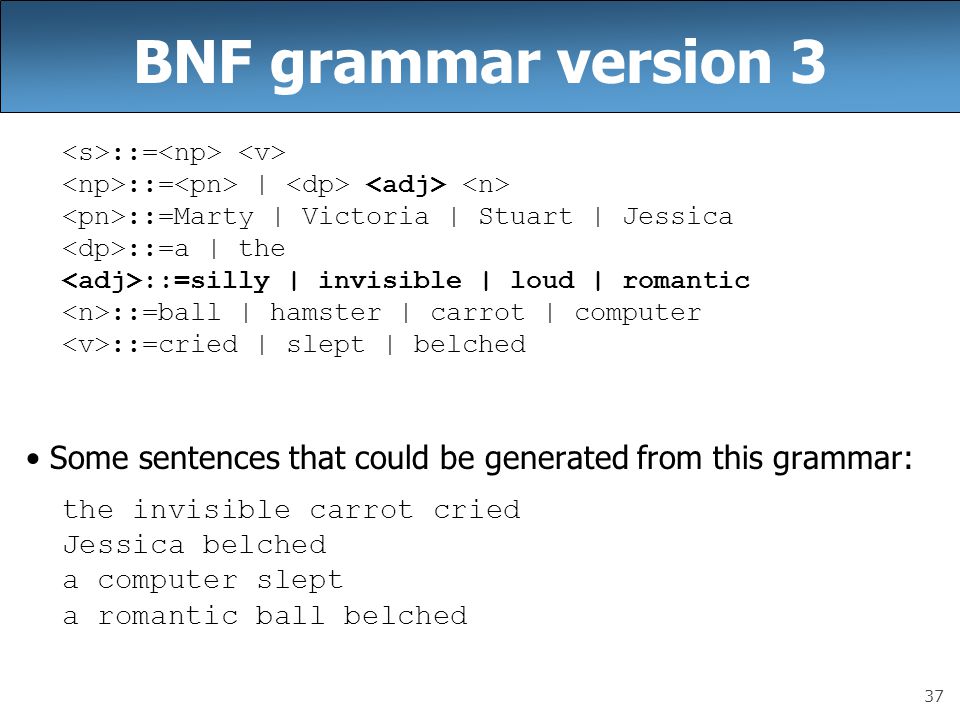 BNF grammar version 3

<s>::=<np> <v>
<np>::=<pn> | <dp> <adj> <n>
<pn>::=Marty | Victoria | Stuart | Jessica
<dp>::=a | the
<adj>::=silly | invisible | loud | romantic
<n>::=ball | hamster | carrot | computer
<v>::=cried | slept | belched

• Some sentences that could be generated from this grammar:

the invisible carrot cried
Jessica belched
a computer slept
a romantic ball belched

37